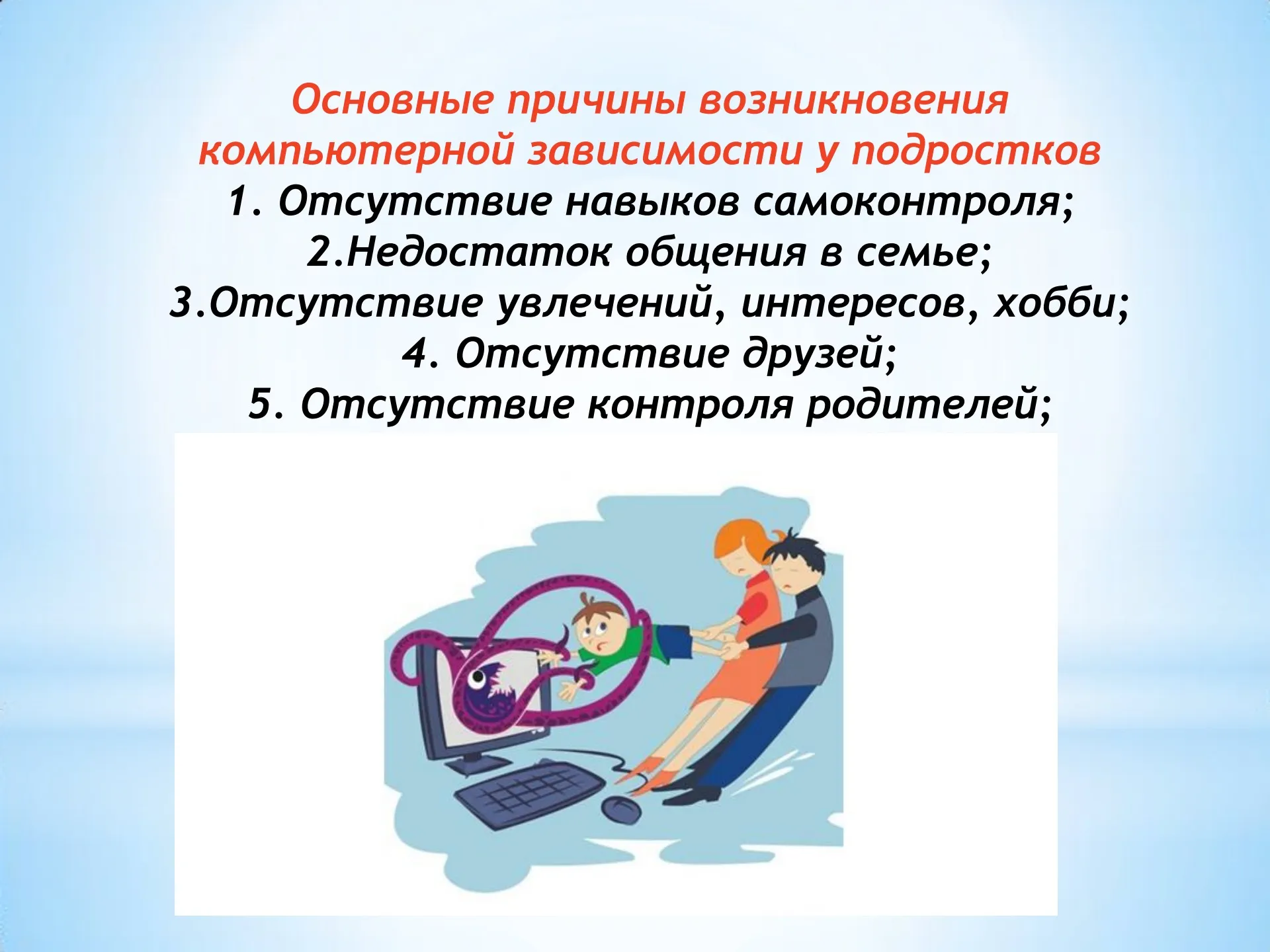 Основные причины возникновения компьютерной зависимости у подростков

1. Отсутствие навыков самоконтроля;
2.Недостаток общения в семье;
3.Отсутствие увлечений, интересов, хобби;
4. Отсутствие друзей;
5. Отсутствие контроля родителей;